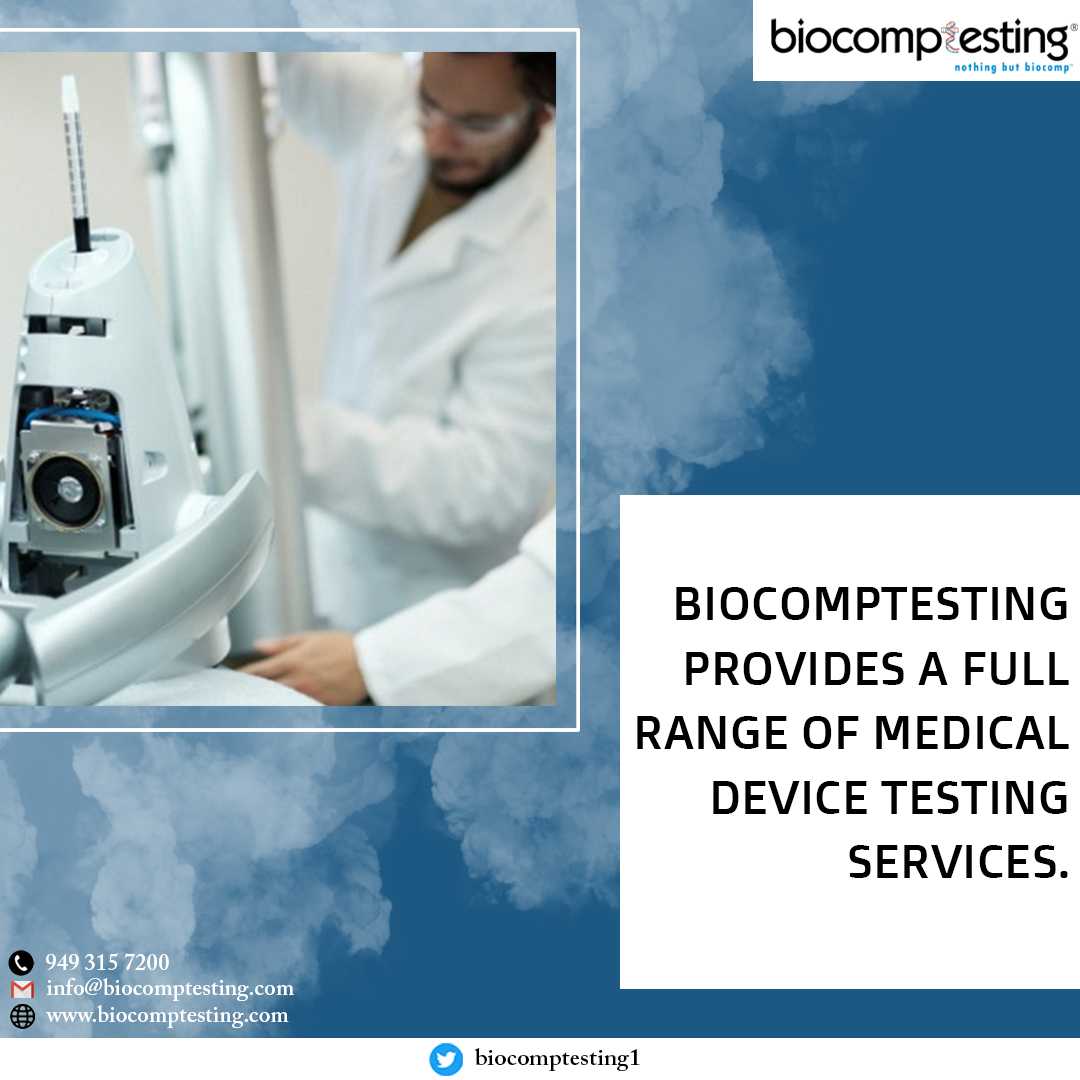 biocomptesting®
nothing but biocomp™

BIOCOMPTESTING PROVIDES A FULL RANGE OF MEDICAL DEVICE TESTING SERVICES.

949 315 7200
info@biocomptesting.com
www.biocomptesting.com

biocomptesting1